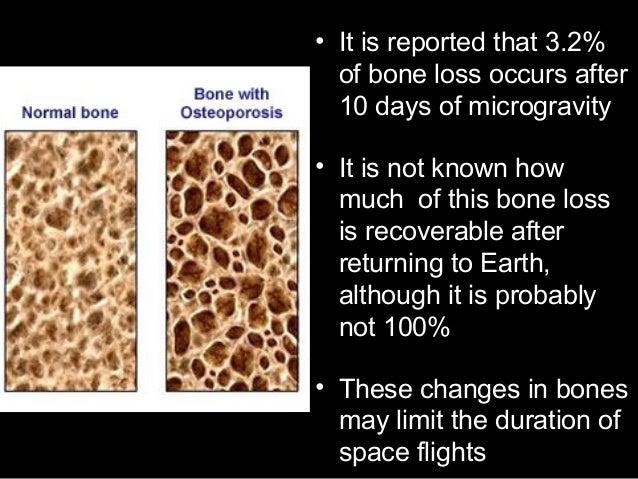 Normal bone

Bone with Osteoporosis

• It is reported that 3.2% of bone loss occurs after 10 days of microgravity

• It is not known how much of this bone loss is recoverable after returning to Earth, although it is probably not 100%

• These changes in bones may limit the duration of space flights